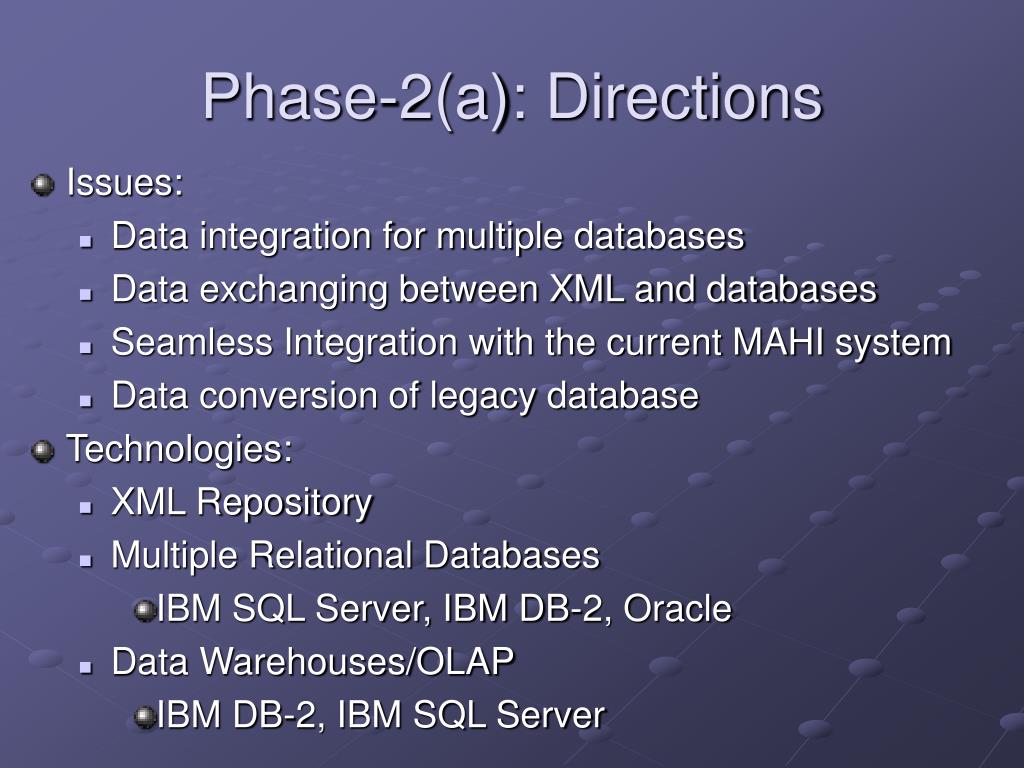 Phase-2(a): Directions

Issues:
Data integration for multiple databases
Data exchanging between XML and databases
Seamless Integration with the current MAHI system
Data conversion of legacy database

Technologies:
XML Repository
Multiple Relational Databases
IBM SQL Server, IBM DB-2, Oracle
Data Warehouses/OLAP
IBM DB-2, IBM SQL Server